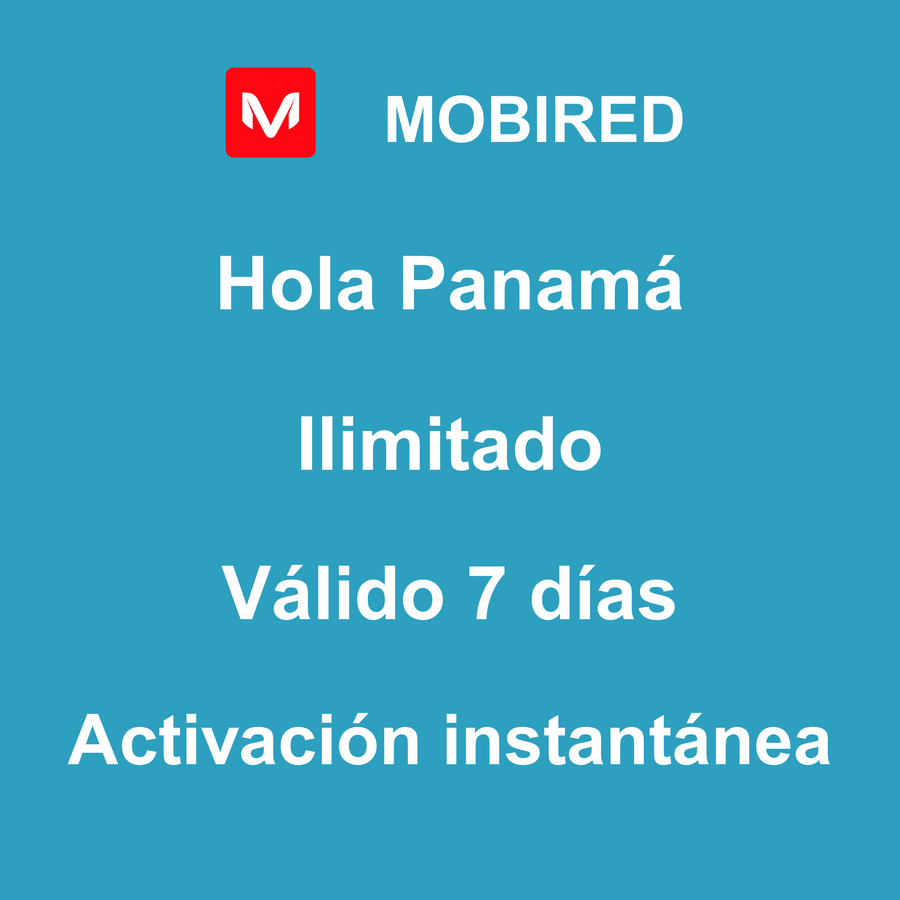 M MOBIRED

Hola Panamá

Ilimitado

Válido 7 días

Activación instantánea